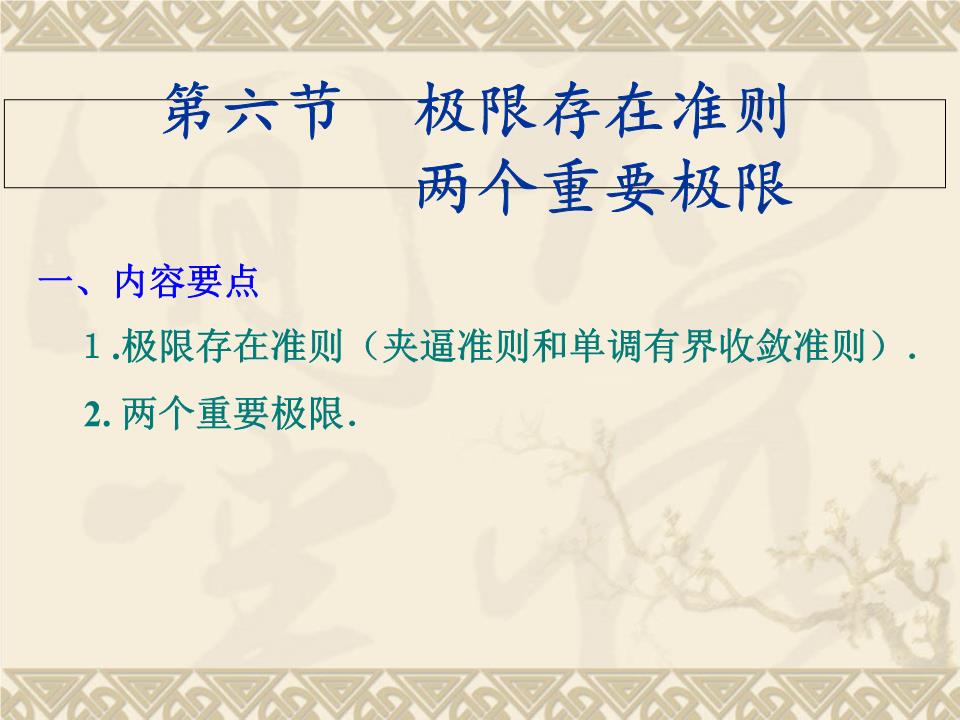 第六节　极限存在准则
两个重要极限

一、内容要点

1 .极限存在准则（夹逼准则和单调有界收敛准则）.

2. 两个重要极限.